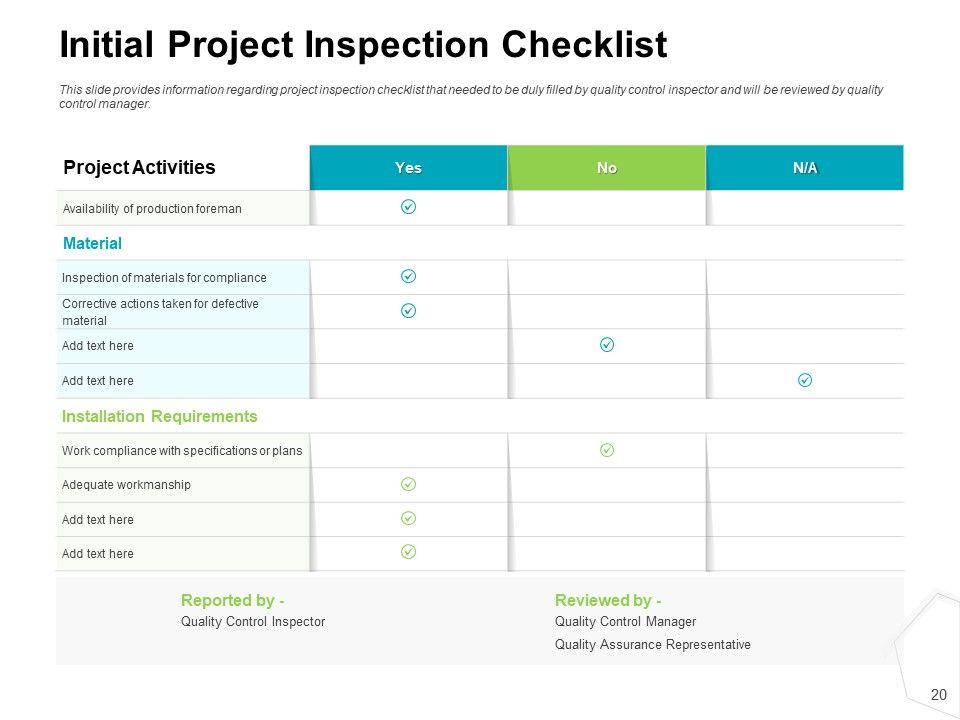 Initial Project Inspection Checklist

This slide provides information regarding project inspection checklist that needed to be duly filled by quality control inspector and will be reviewed by quality control manager.

| Project Activities | Yes | No | N/A |
|---|---|---|---|
| Availability of production foreman | ✓ | | |
| Material | | | |
| Inspection of materials for compliance | ✓ | | |
| Corrective actions taken for defective material | ✓ | | |
| Add text here | | ✓ | |
| Add text here | | | ✓ |
| Installation Requirements | | | |
| Work compliance with specifications or plans | | ✓ | |
| Adequate workmanship | ✓ | | |
| Add text here | ✓ | | |
| Add text here | ✓ | | |

Reported by -
Quality Control Inspector

Reviewed by -
Quality Control Manager
Quality Assurance Representative

20